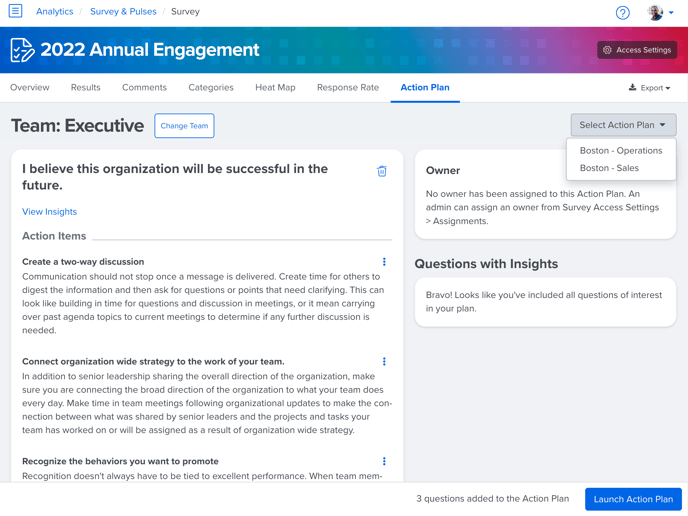 Analytics / Survey & Pulses / Survey

2022 Annual Engagement

Access Settings

Overview Results Comments Categories Heat Map Response Rate Action Plan

Export

Team: Executive

Change Team

Select Action Plan

Boston - Operations

Boston - Sales

I believe this organization will be successful in the future.

View Insights

Action Items

Create a two-way discussion

Communication should not stop once a message is delivered. Create time for others to digest the information and then ask for questions or points that need clarifying. This can look like building in time for questions and discussion in meetings, or it mean carrying over past agenda topics to current meetings to determine if any further discussion is needed.

Connect organization wide strategy to the work of your team.

In addition to senior leadership sharing the overall direction of the organization, make sure you are connecting the broad direction of the organization to what your team does every day. Make time in team meetings following organizational updates to make the connection between what was shared by senior leaders and the projects and tasks your team has worked on or will be assigned as a result of organization wide strategy.

Recognize the behaviors you want to promote

Recognition doesn't always have to be tied to excellent performance. When team mem-

Owner

No owner has been assigned to this Action Plan. An admin can assign an owner from Survey Access Settings > Assignments.

Questions with Insights

Bravo! Looks like you've included all questions of interest in your plan.

3 questions added to the Action Plan

Launch Action Plan